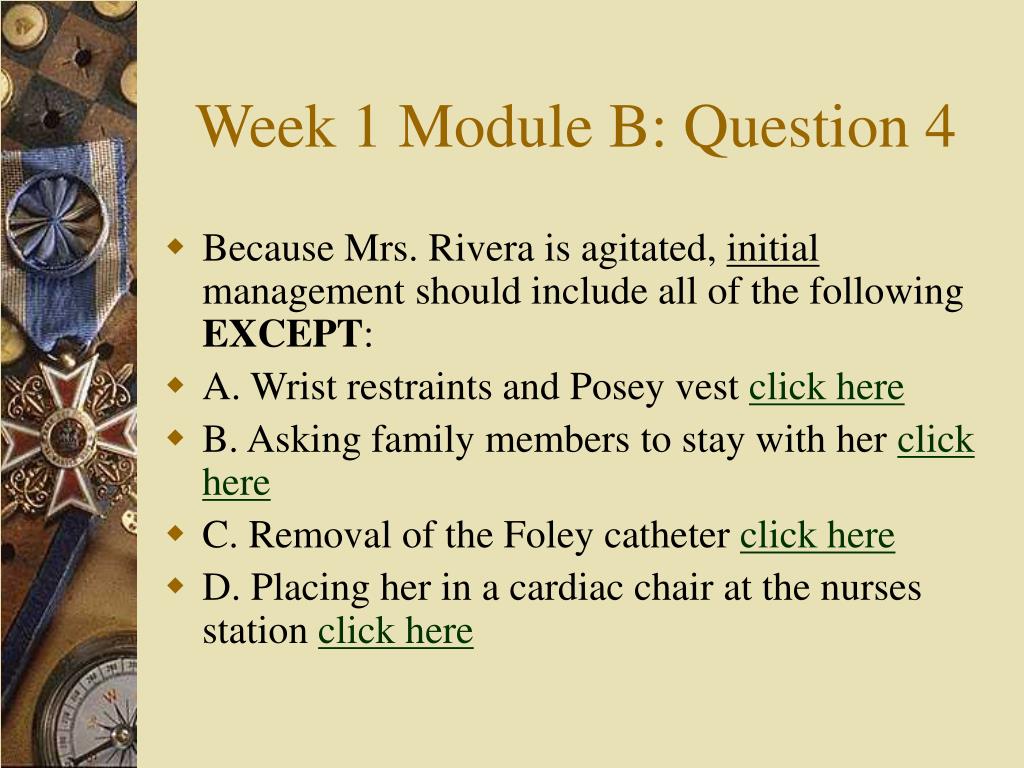 Week 1 Module B: Question 4

Because Mrs. Rivera is agitated, initial management should include all of the following EXCEPT:

A. Wrist restraints and Posey vest click here

B. Asking family members to stay with her click here

C. Removal of the Foley catheter click here

D. Placing her in a cardiac chair at the nurses station click here